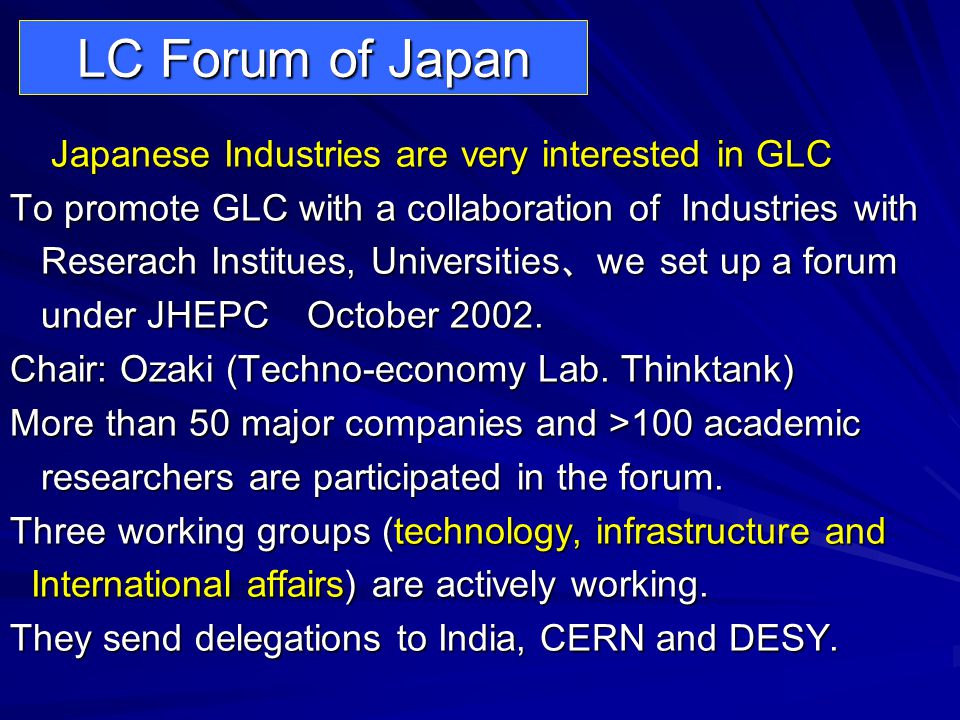 LC Forum of Japan

Japanese Industries are very interested in GLC

To promote GLC with a collaboration of Industries with Reserach Institues, Universities、we set up a forum under JHEPC October 2002.

Chair: Ozaki (Techno-economy Lab. Thinktank)

More than 50 major companies and >100 academic researchers are participated in the forum.

Three working groups (technology, infrastructure and International affairs) are actively working.

They send delegations to India, CERN and DESY.